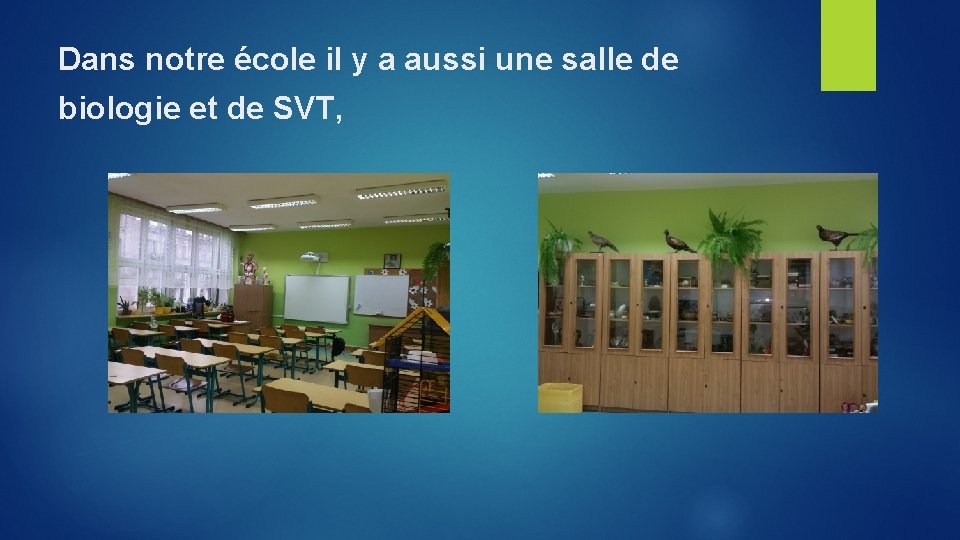 Dans notre école il y a aussi une salle de biologie et de SVT,